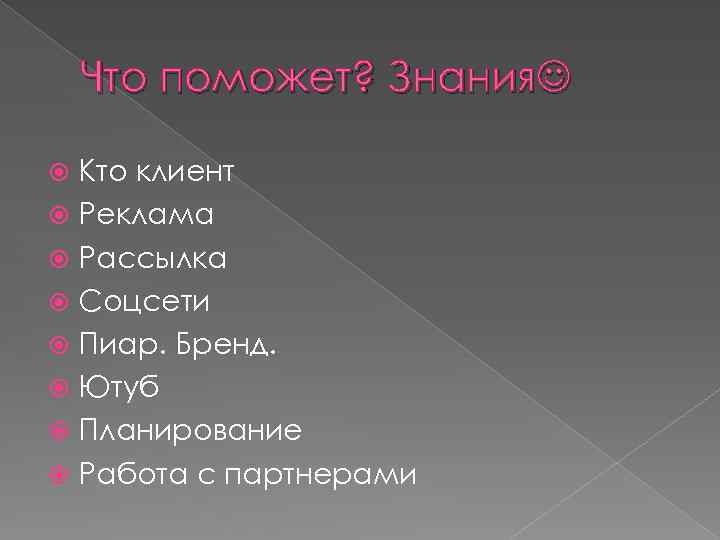 Что поможет? Знания☺

Кто клиент
Реклама
Рассылка
Соцсети
Пиар. Бренд.
Ютуб
Планирование
Работа с партнерами